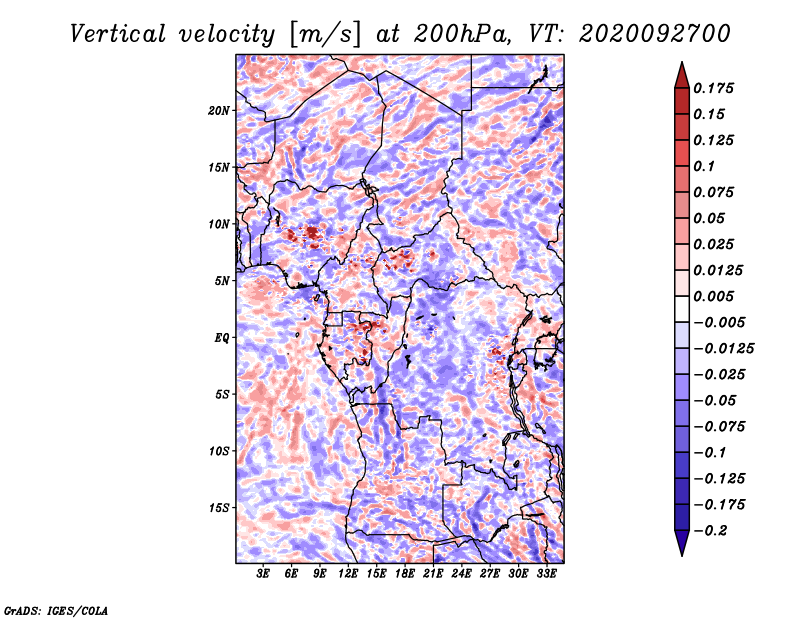 Vertical velocity [m/s] at 200hPa, VT: 2020092700

20N
15N
10N
5N
EQ
5S
10S
15S

3E 6E 9E 12E 15E 18E 21E 24E 27E 30E 33E

0.175
0.15
0.125
0.1
0.075
0.05
0.025
0.0125
0.005
−0.005
−0.0125
−0.025
−0.05
−0.075
−0.1
−0.125
−0.175
−0.2

GrADS: IGES/COLA